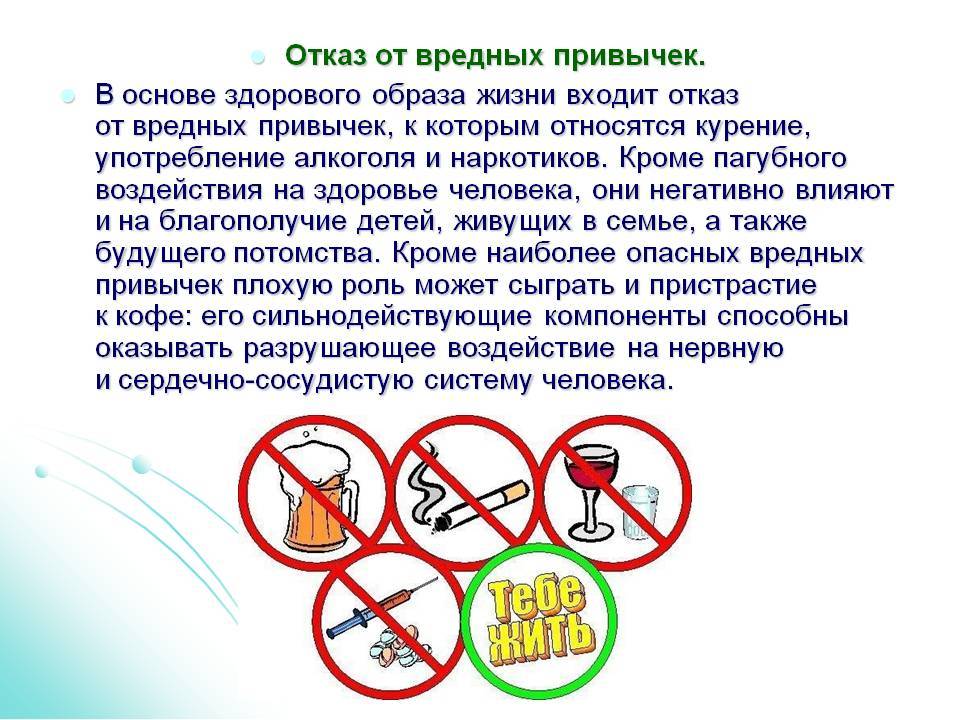 Отказ от вредных привычек.

В основе здорового образа жизни входит отказ от вредных привычек, к которым относятся курение, употребление алкоголя и наркотиков. Кроме пагубного воздействия на здоровье человека, они негативно влияют и на благополучие детей, живущих в семье, а также будущего потомства. Кроме наиболее опасных вредных привычек плохую роль может сыграть и пристрастие к кофе: его сильнодействующие компоненты способны оказывать разрушающее воздействие на нервную и сердечно-сосудистую систему человека.

Тебе жить